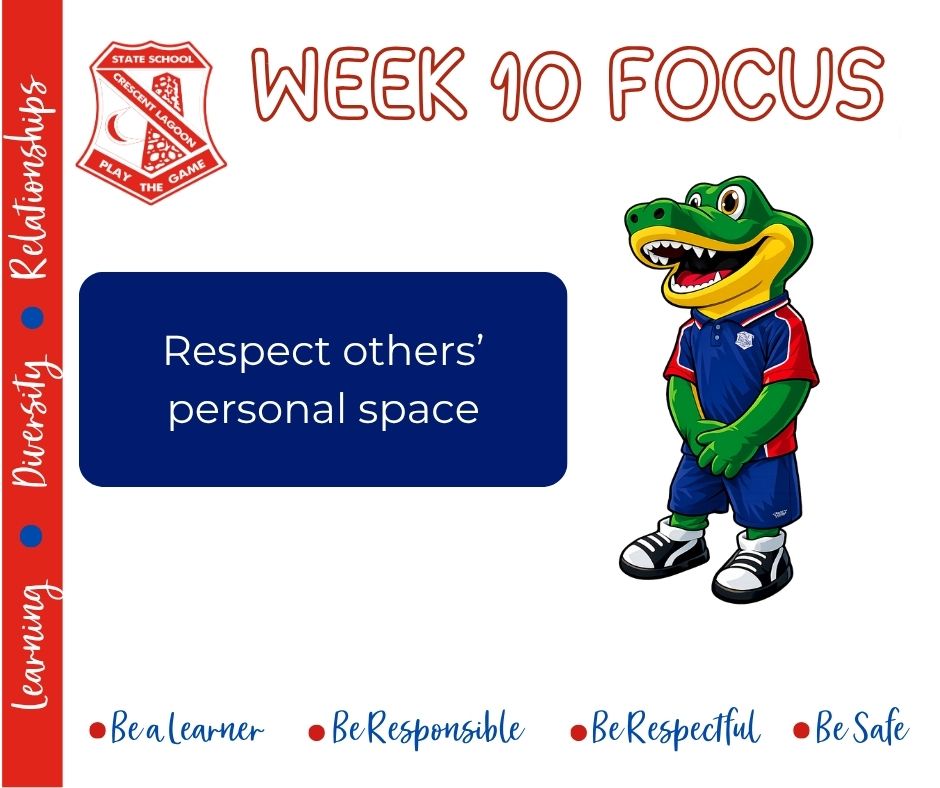 Learning • Diversity • Relationships

STATE SCHOOL
CRESCENT LAGOON
PLAY THE GAME

WEEK 10 FOCUS

Respect others' personal space

• Be a Learner • Be Responsible • Be Respectful • Be Safe